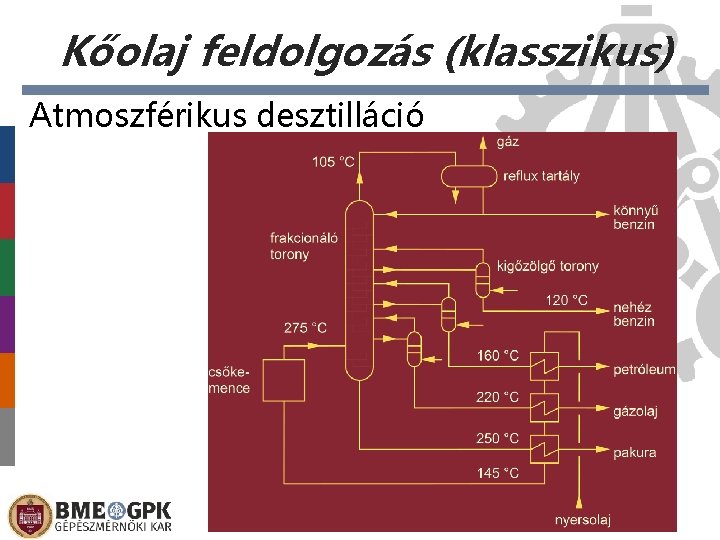 Kőolaj feldolgozás (klasszikus)

Atmoszférikus desztilláció

gáz
105 °C
reflux tartály
könnyű benzin
frakcionáló torony
kigőzölgő torony
120 °C
nehéz benzin
275 °C
160 °C
petróleum
csőkemence
220 °C
gázolaj
250 °C
pakura
145 °C
nyersolaj

BME GPK
GÉPÉSZMÉRNÖKI KAR